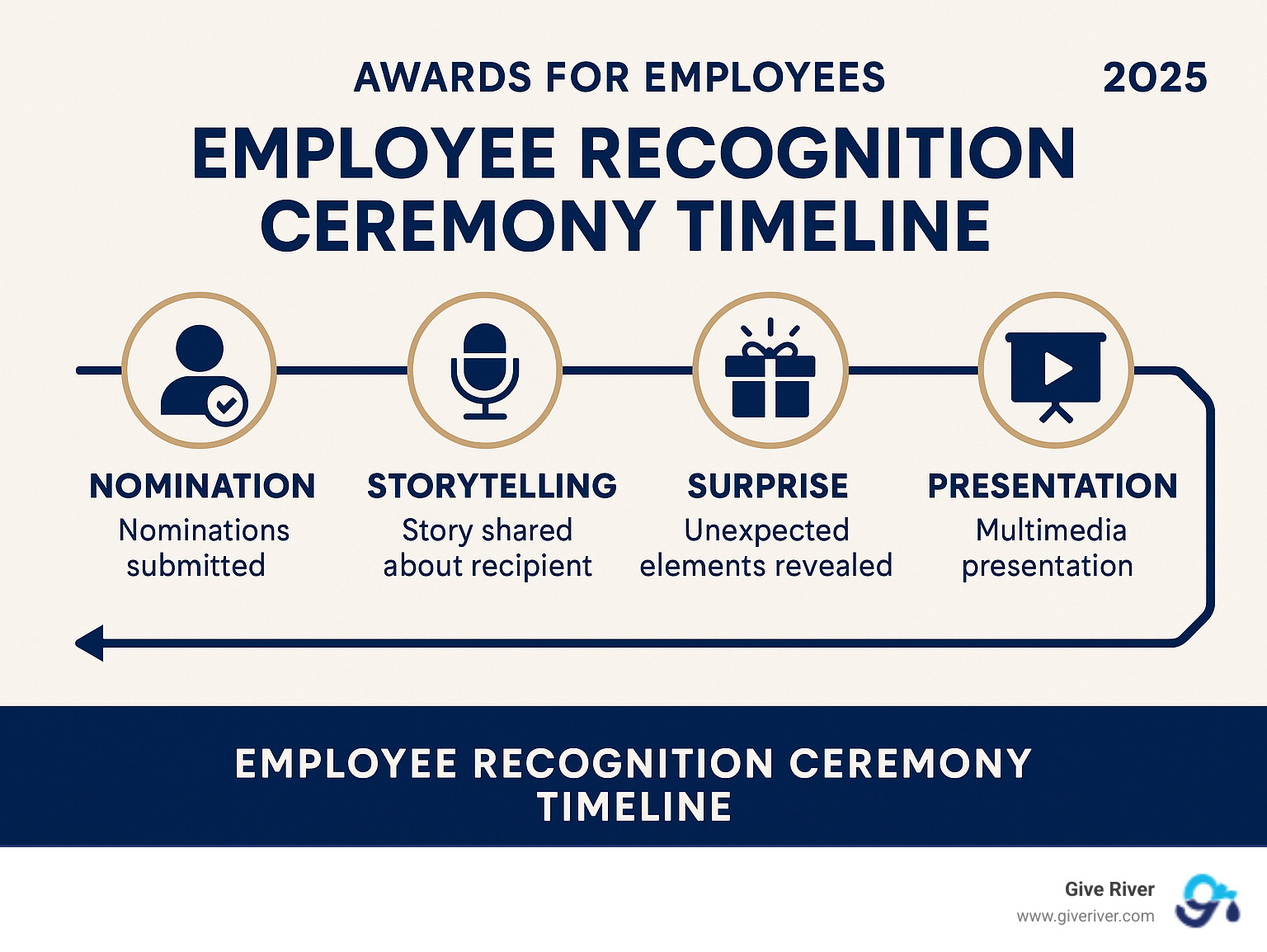 AWARDS FOR EMPLOYEES 2025

EMPLOYEE RECOGNITION CEREMONY TIMELINE

NOMINATION
Nominations submitted

STORYTELLING
Story shared about recipient

SURPRISE
Unexpected elements revealed

PRESENTATION
Multimedia presentation

EMPLOYEE RECOGNITION CEREMONY TIMELINE

Give River
www.giveriver.com